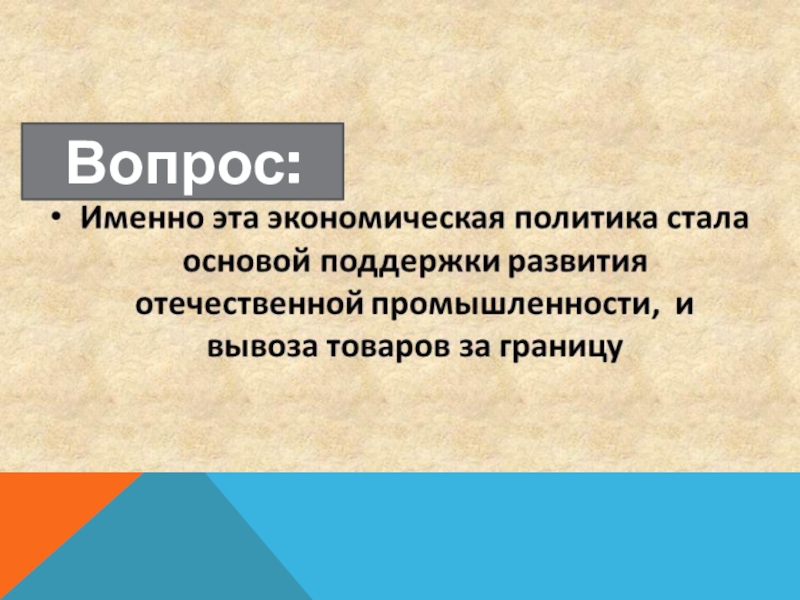 Вопрос:

• Именно эта экономическая политика стала основой поддержки развития отечественной промышленности,  и вывоза товаров за границу